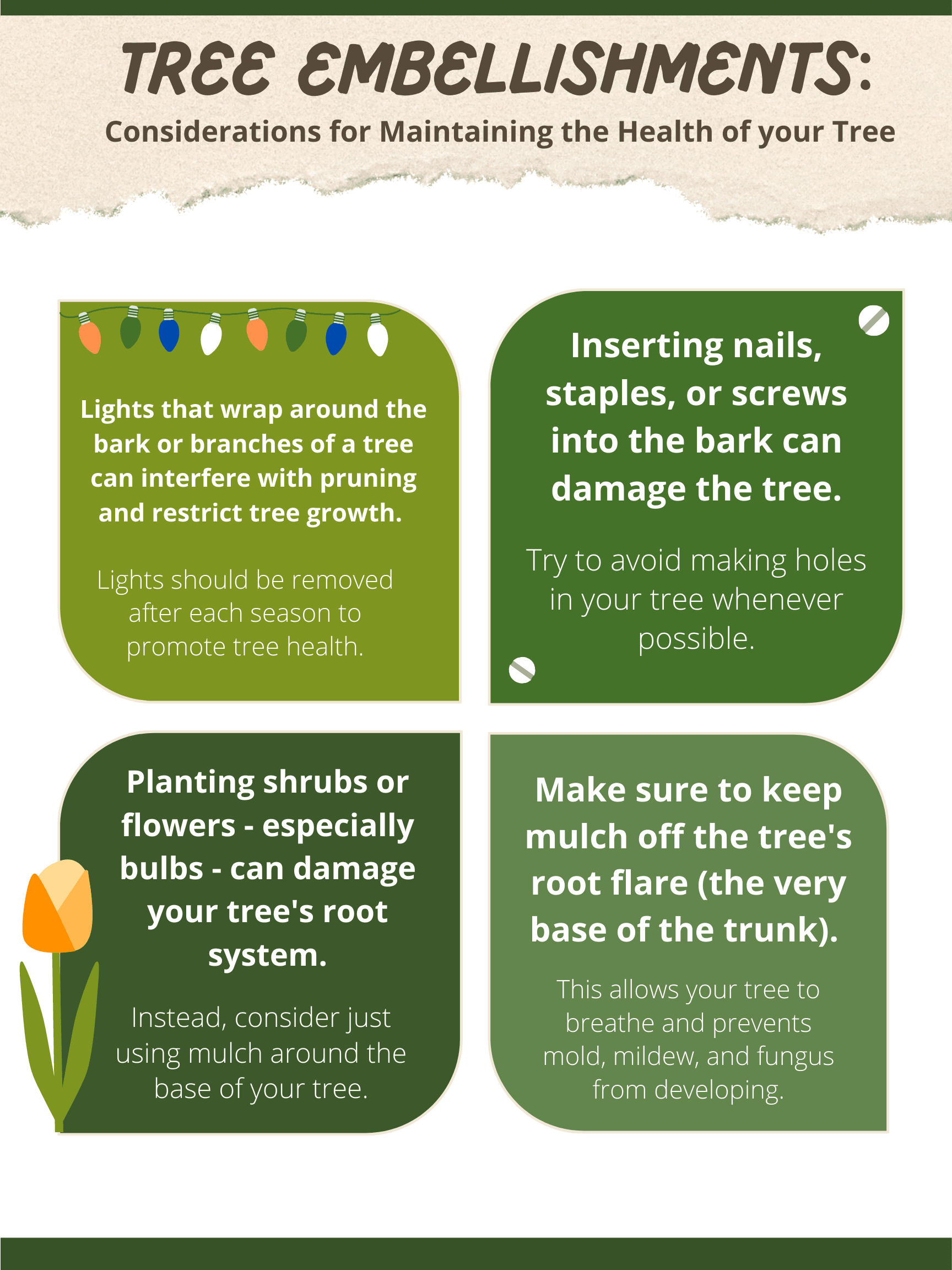 TREE EMBELLISHMENTS:

Considerations for Maintaining the Health of your Tree

Lights that wrap around the bark or branches of a tree can interfere with pruning and restrict tree growth.

Lights should be removed after each season to promote tree health.

Inserting nails, staples, or screws into the bark can damage the tree.

Try to avoid making holes in your tree whenever possible.

Planting shrubs or flowers - especially bulbs - can damage your tree's root system.

Instead, consider just using mulch around the base of your tree.

Make sure to keep mulch off the tree's root flare (the very base of the trunk).

This allows your tree to breathe and prevents mold, mildew, and fungus from developing.